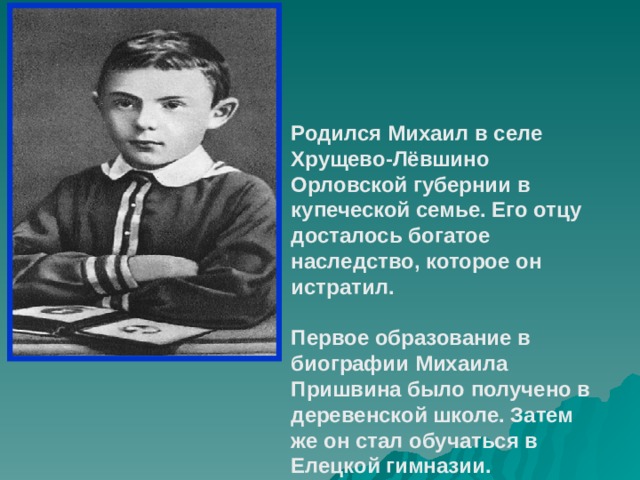 Родился Михаил в селе Хрущево-Лёвшино Орловской губернии в купеческой семье. Его отцу досталось богатое наследство, которое он истратил.

Первое образование в биографии Михаила Пришвина было получено в деревенской школе. Затем же он стал обучаться в Елецкой гимназии.